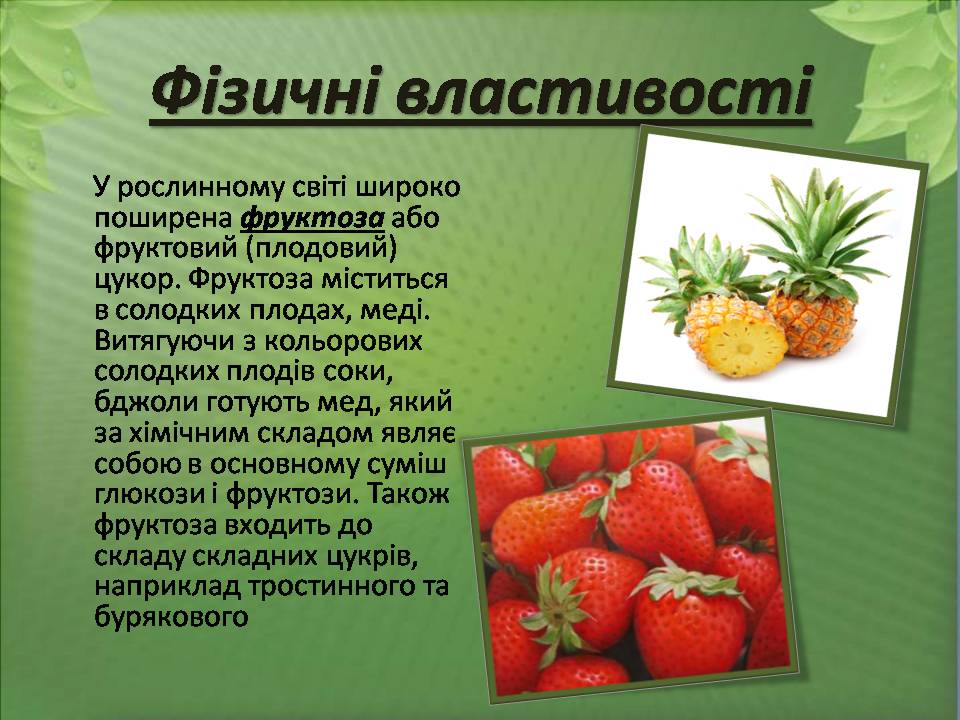 Фізичні властивості

У рослинному світі широко поширена фруктоза або фруктовий (плодовий) цукор. Фруктоза міститься в солодких плодах, меді. Витягуючи з кольорових солодких плодів соки, бджоли готують мед, який за хімічним складом являє собою в основному суміш глюкози і фруктози. Також фруктоза входить до складу складних цукрів, наприклад тростинного та бурякового